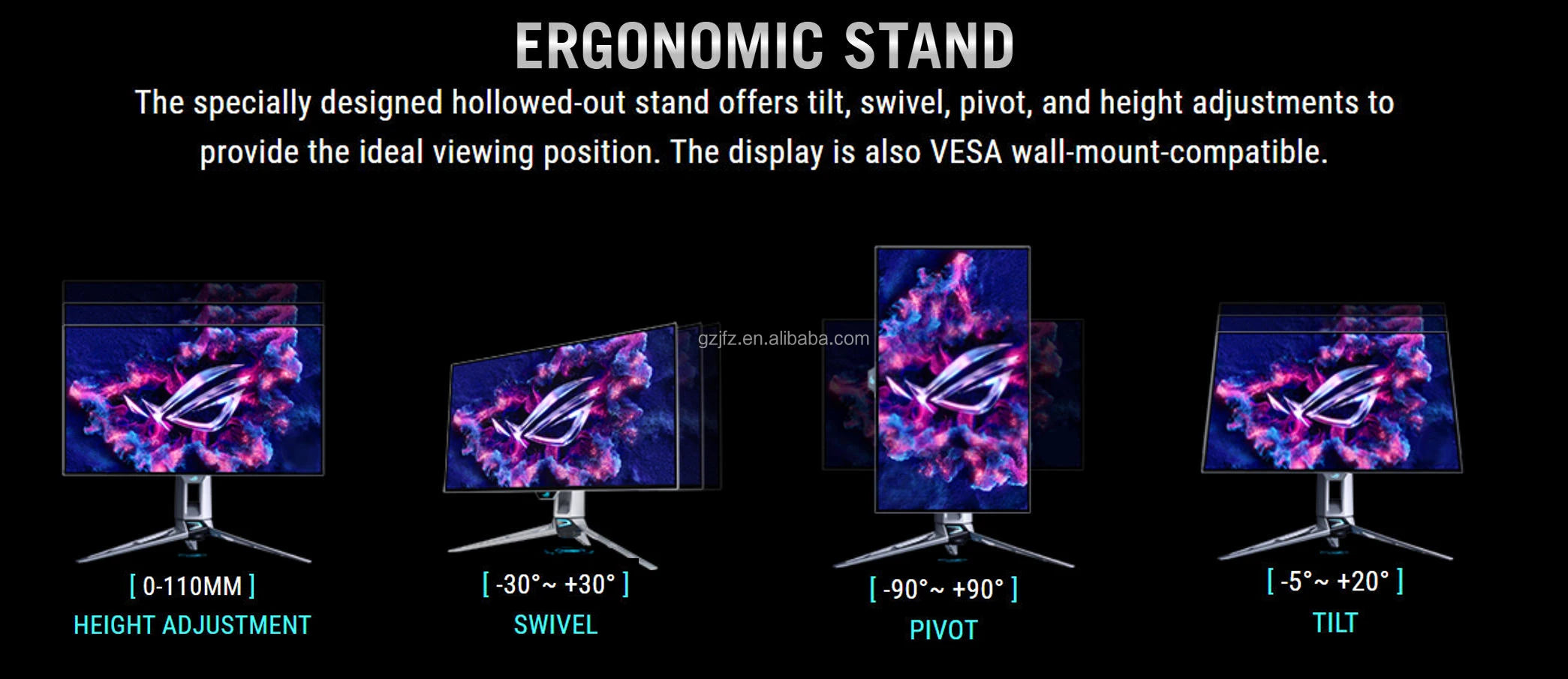 ERGONOMIC STAND

The specially designed hollowed-out stand offers tilt, swivel, pivot, and height adjustments to provide the ideal viewing position. The display is also VESA wall-mount-compatible.

gzjfz.en.alibaba.com

[ 0-110MM ]
HEIGHT ADJUSTMENT

[ -30°~ +30° ]
SWIVEL

[ -90°~ +90° ]
PIVOT

[ -5°~ +20° ]
TILT